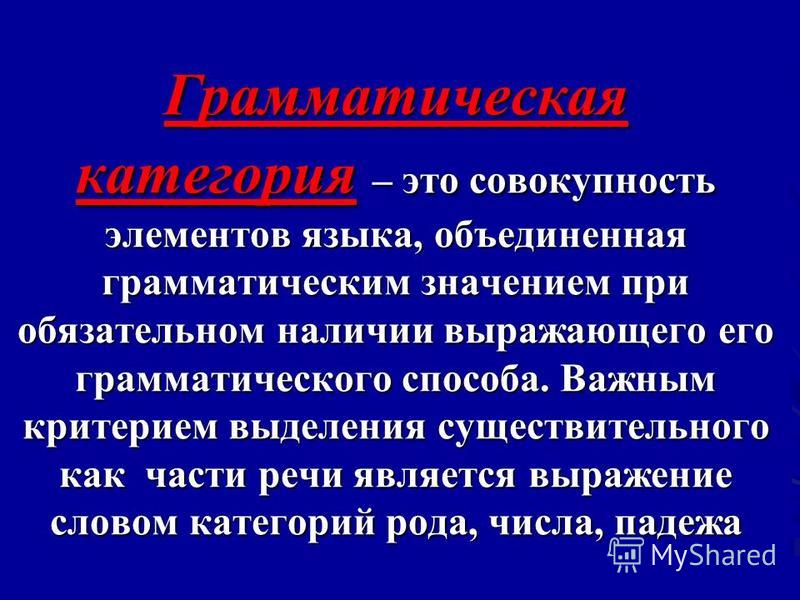 Грамматическая категория – это совокупность элементов языка, объединенная грамматическим значением при обязательном наличии выражающего его грамматического способа. Важным критерием выделения существительного как части речи является выражение словом категорий рода, числа, падежа

MyShared